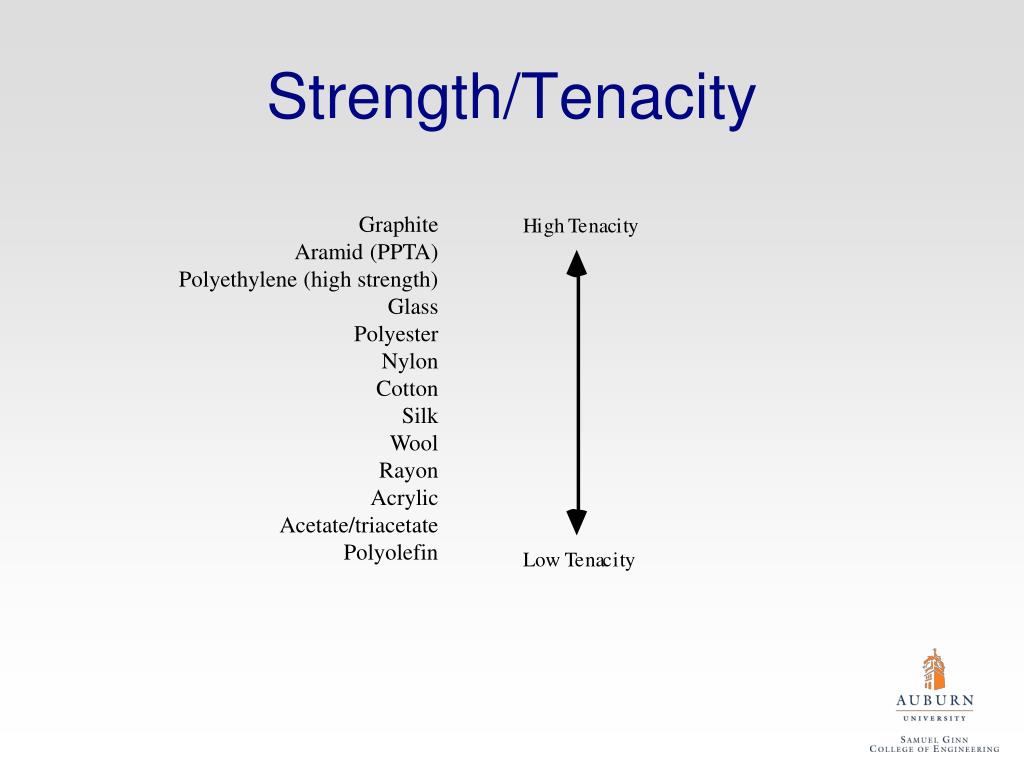 Strength/Tenacity

Graphite
Aramid (PPTA)
Polyethylene (high strength)
Glass
Polyester
Nylon
Cotton
Silk
Wool
Rayon
Acrylic
Acetate/triacetate
Polyolefin

High Tenacity

Low Tenacity

AUBURN
UNIVERSITY
SAMUEL GINN
COLLEGE OF ENGINEERING